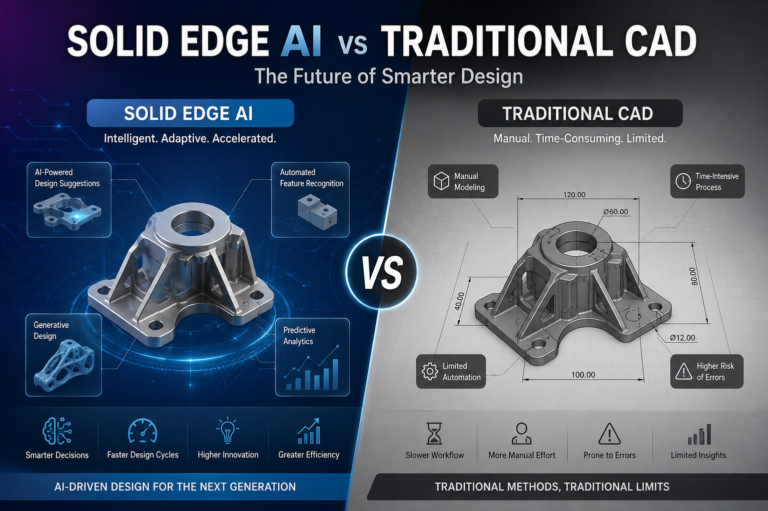 SOLID EDGE AI vs TRADITIONAL CAD

The Future of Smarter Design

SOLID EDGE AI

Intelligent. Adaptive. Accelerated.

AI-Powered Design Suggestions

Automated Feature Recognition

Generative Design

Predictive Analytics

Smarter Decisions

Faster Design Cycles

Higher Innovation

Greater Efficiency

AI-DRIVEN DESIGN FOR THE NEXT GENERATION

VS

TRADITIONAL CAD

Manual. Time-Consuming. Limited.

Manual Modeling

Time-Intensive Process

120.00

Ø60.00

80.00

40.00

Ø12.00

100.00

Limited Automation

Higher Risk of Errors

Slower Workflow

More Manual Effort

Prone to Errors

Limited Insights

TRADITIONAL METHODS, TRADITIONAL LIMITS